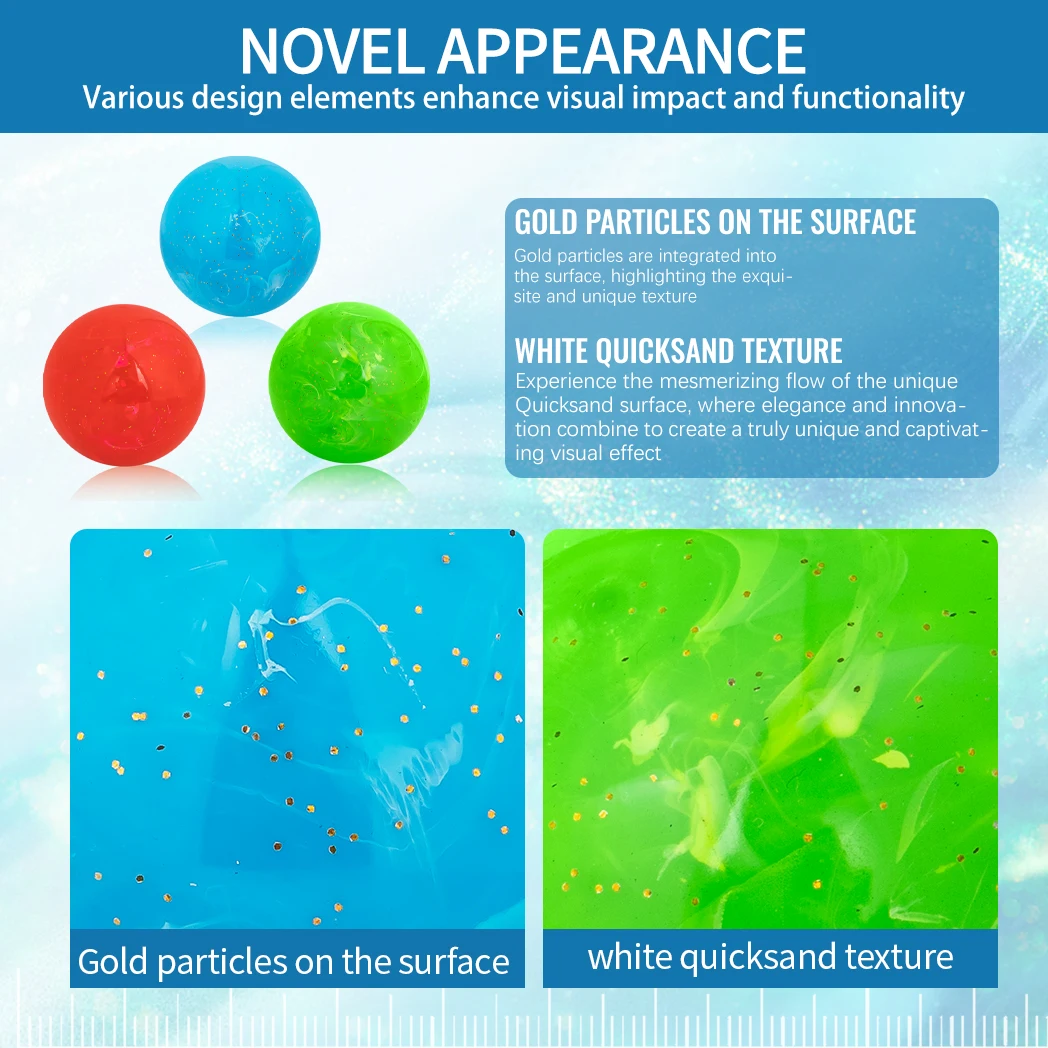 NOVEL APPEARANCE
Various design elements enhance visual impact and functionality

GOLD PARTICLES ON THE SURFACE
Gold particles are integrated into the surface, highlighting the exquisite and unique texture

WHITE QUICKSAND TEXTURE
Experience the mesmerizing flow of the unique Quicksand surface, where elegance and innovation combine to create a truly unique and captivating visual effect

Gold particles on the surface

white quicksand texture